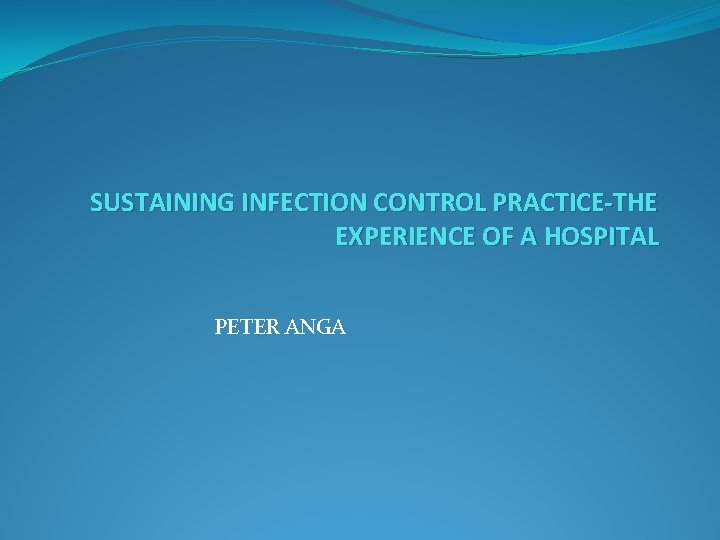 SUSTAINING INFECTION CONTROL PRACTICE-THE EXPERIENCE OF A HOSPITAL

PETER ANGA